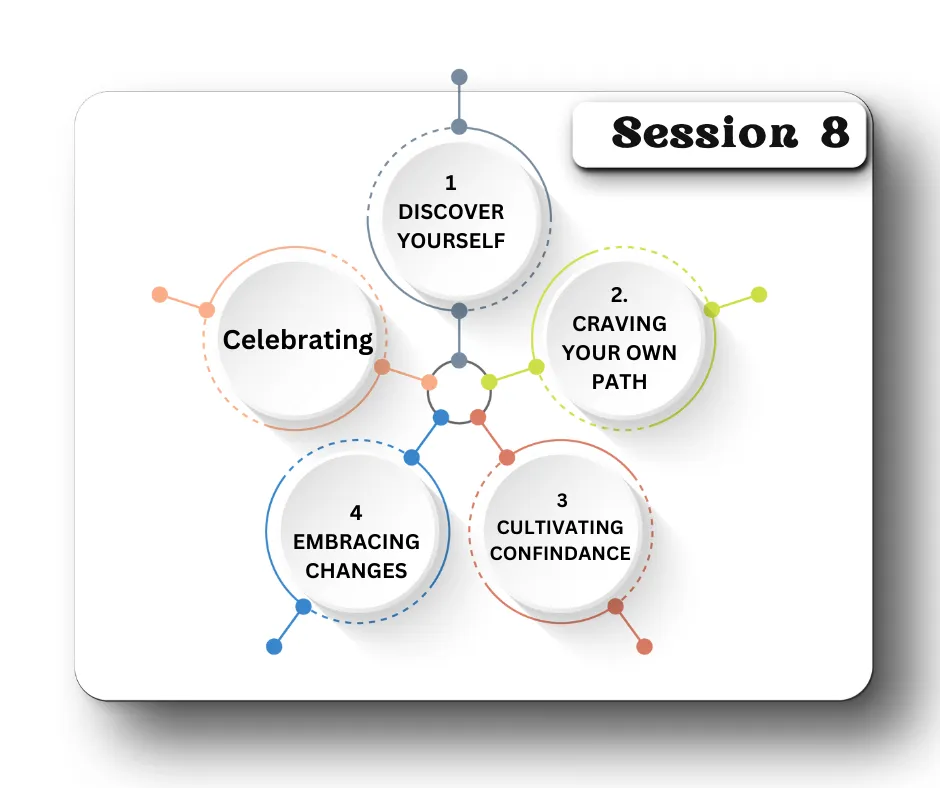 Session 8

1
DISCOVER YOURSELF

2.
CRAVING YOUR OWN PATH

3
CULTIVATING CONFINDANCE

4
EMBRACING CHANGES

Celebrating